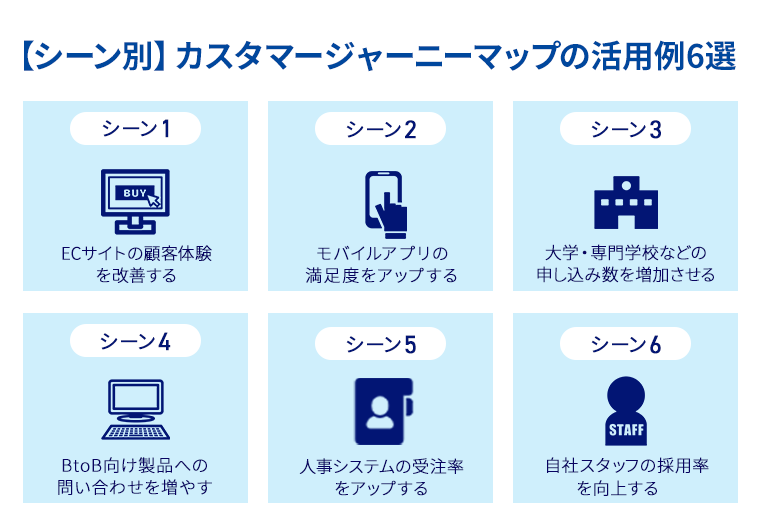 【シーン別】カスタマージャーニーマップの活用例6選

シーン1

BUY

ECサイトの顧客体験を改善する

シーン2

モバイルアプリの満足度をアップする

シーン3

大学・専門学校などの申し込み数を増加させる

シーン4

BtoB向け製品への問い合わせを増やす

シーン5

人事システムの受注率をアップする

シーン6

STAFF

自社スタッフの採用率を向上する